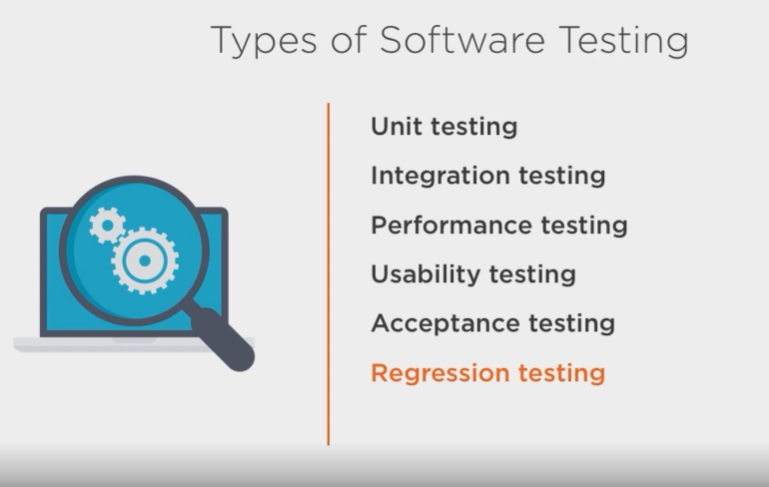 Types of Software Testing

Unit testing

Integration testing

Performance testing

Usability testing

Acceptance testing

Regression testing